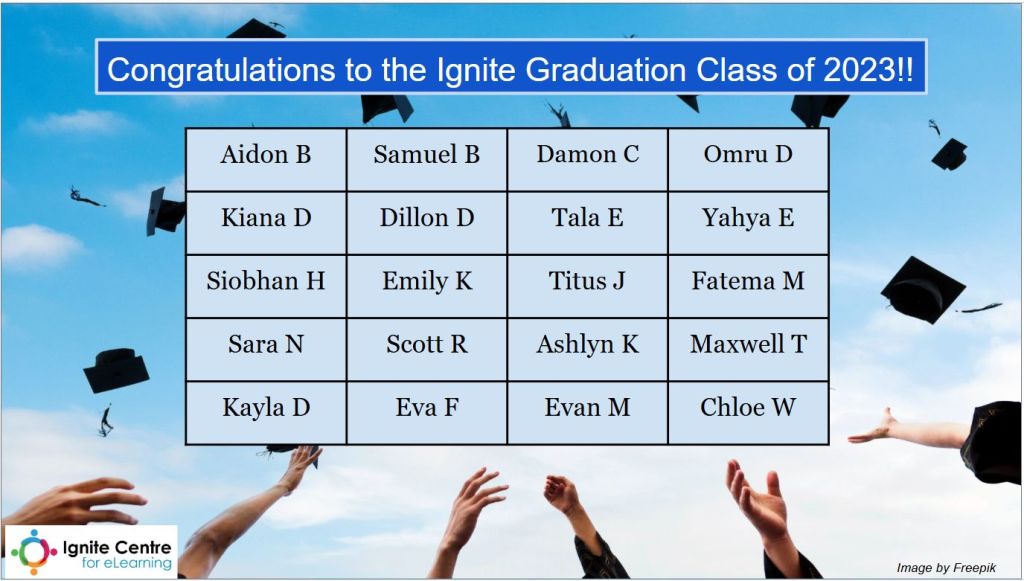 Congratulations to the Ignite Graduation Class of 2023!!

| Aidon B | Samuel B | Damon C | Omru D |
|---|---|---|---|
| Kiana D | Dillon D | Tala E | Yahya E |
| Siobhan H | Emily K | Titus J | Fatema M |
| Sara N | Scott R | Ashlyn K | Maxwell T |
| Kayla D | Eva F | Evan M | Chloe W |

Ignite Centre for eLearning

Image by Freepik